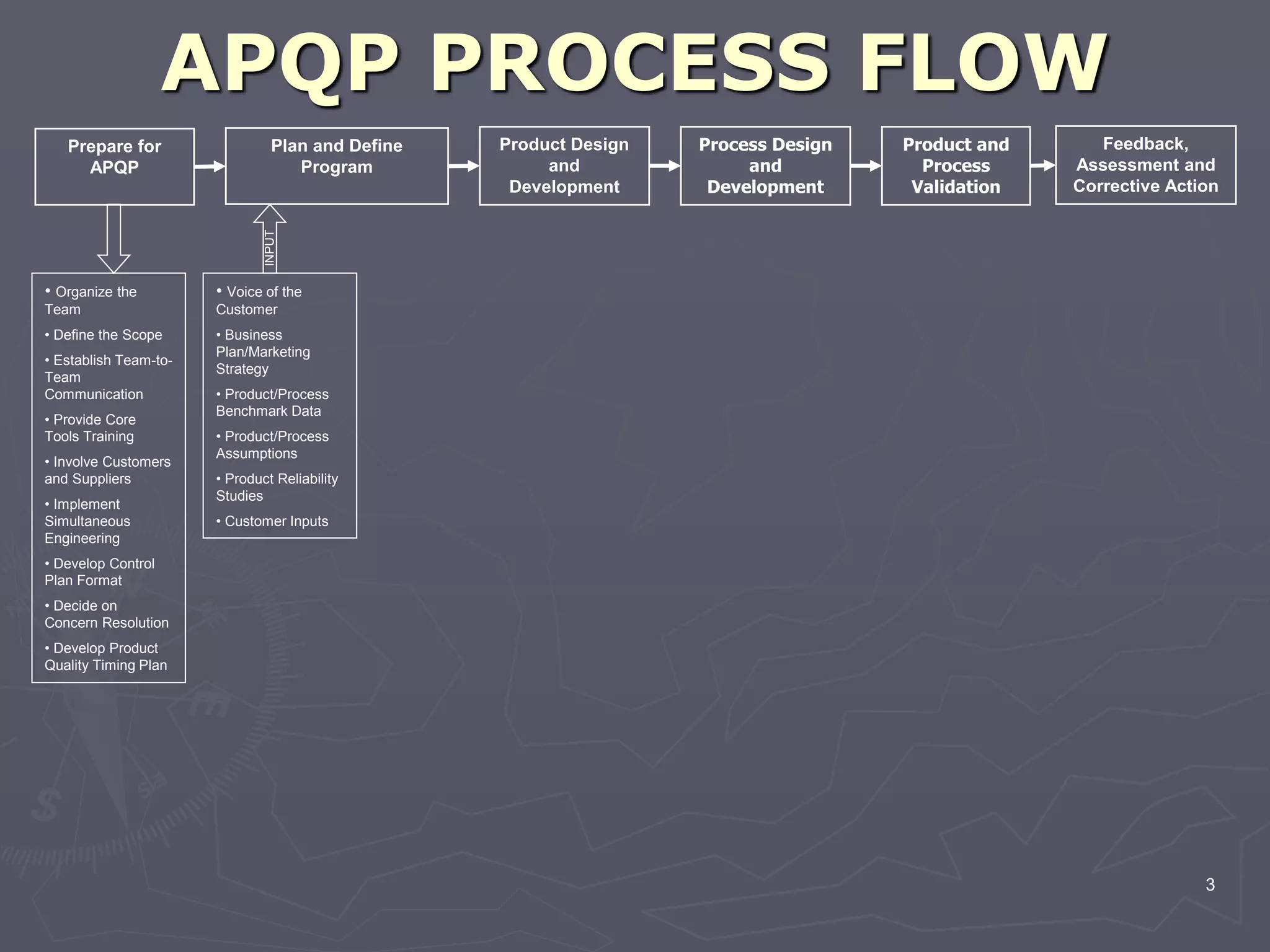 APQP PROCESS FLOW

Prepare for APQP

Plan and Define Program

Product Design and Development

Process Design and Development

Product and Process Validation

Feedback, Assessment and Corrective Action

INPUT

• Organize the Team
• Define the Scope
• Establish Team-to-Team Communication
• Provide Core Tools Training
• Involve Customers and Suppliers
• Implement Simultaneous Engineering
• Develop Control Plan Format
• Decide on Concern Resolution
• Develop Product Quality Timing Plan

• Voice of the Customer
• Business Plan/Marketing Strategy
• Product/Process Benchmark Data
• Product/Process Assumptions
• Product Reliability Studies
• Customer Inputs

3